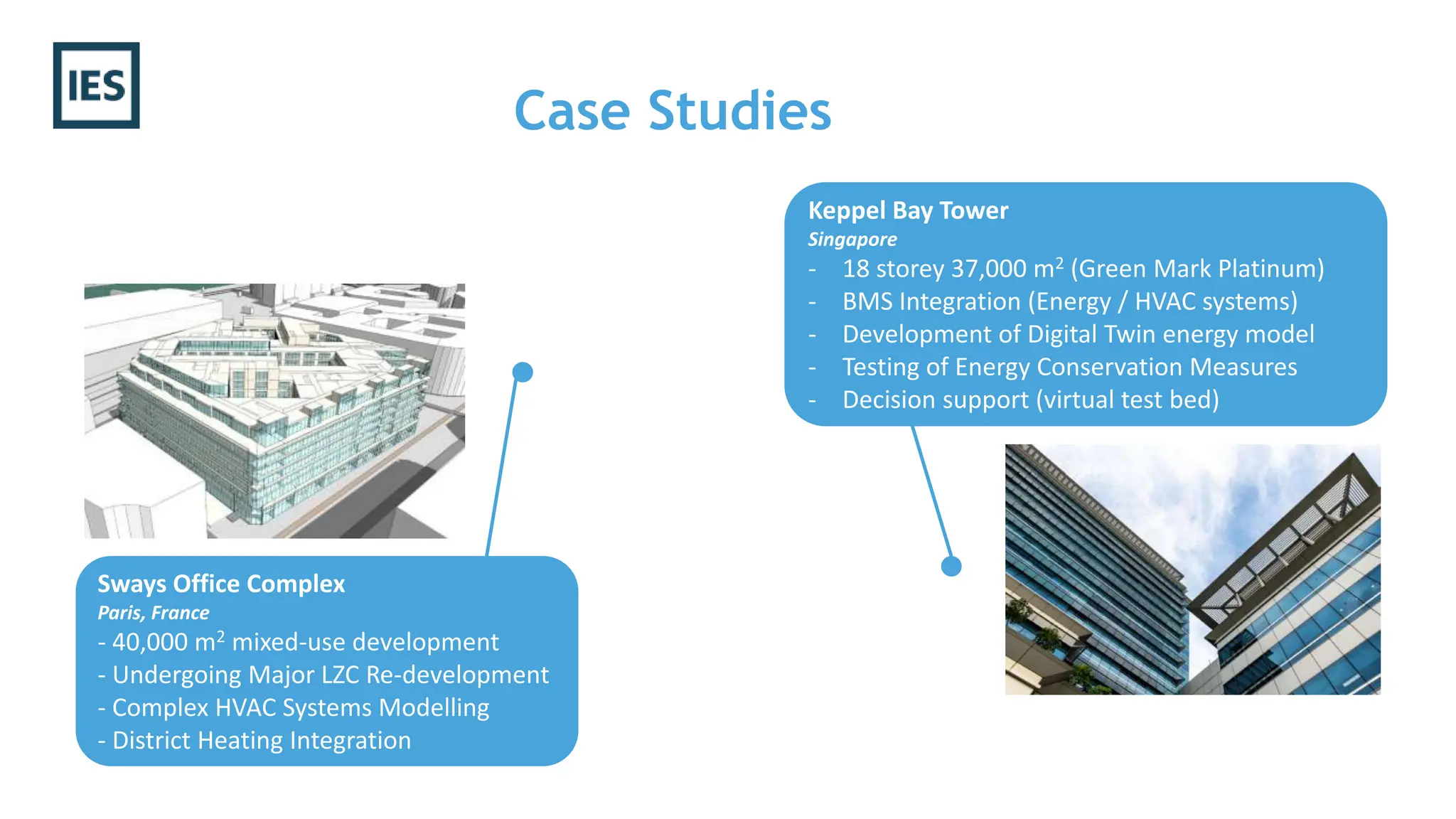 IES

Case Studies

Keppel Bay Tower
Singapore
- 18 storey 37,000 m$^2$ (Green Mark Platinum)
- BMS Integration (Energy / HVAC systems)
- Development of Digital Twin energy model
- Testing of Energy Conservation Measures
- Decision support (virtual test bed)

Sways Office Complex
Paris, France
- 40,000 m$^2$ mixed-use development
- Undergoing Major LZC Re-development
- Complex HVAC Systems Modelling
- District Heating Integration